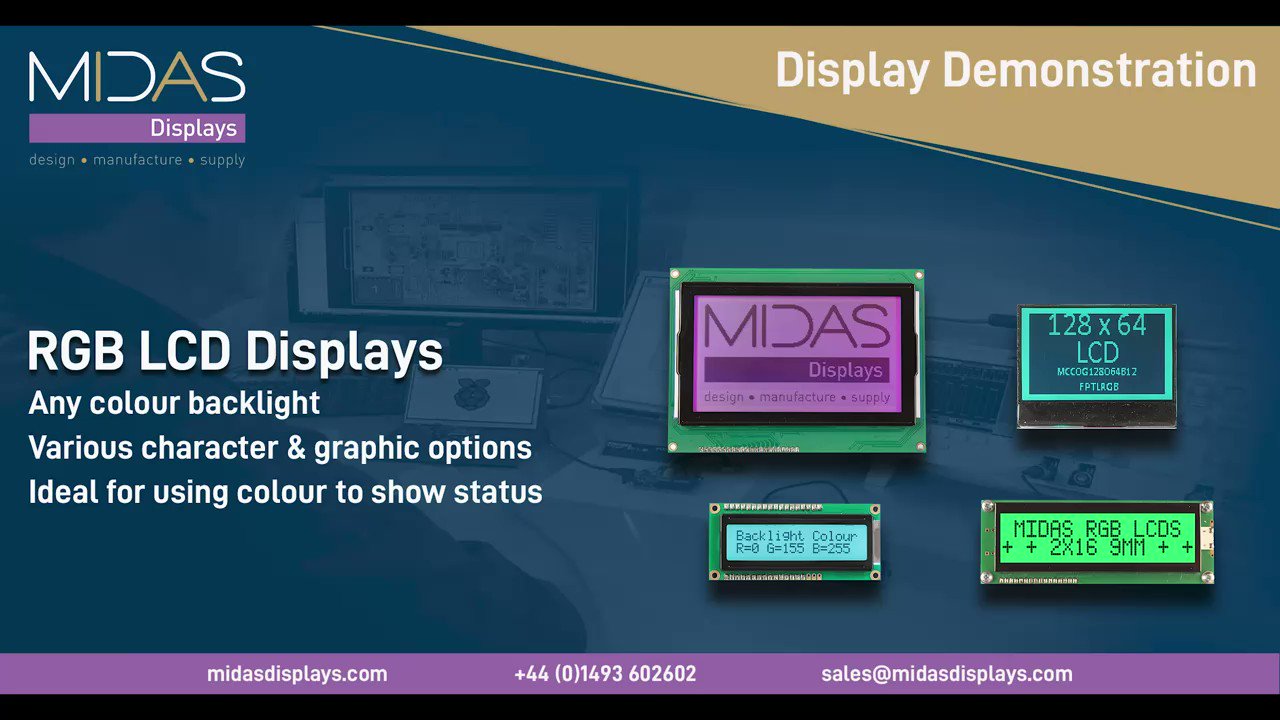 MIDAS
Displays
design • manufacture • supply

Display Demonstration

RGB LCD Displays
Any colour backlight
Various character & graphic options
Ideal for using colour to show status

MIDAS
Displays
design • manufacture • supply

128 x 64
LCD
MCCOG128064B12
FPTLRGB

Backlight Colour
R=0 G=155 B=255

MIDAS RGB LCDS
+ + 2X16 9MM + +

midasdisplays.com
+44 (0)1493 602602
sales@midasdisplays.com